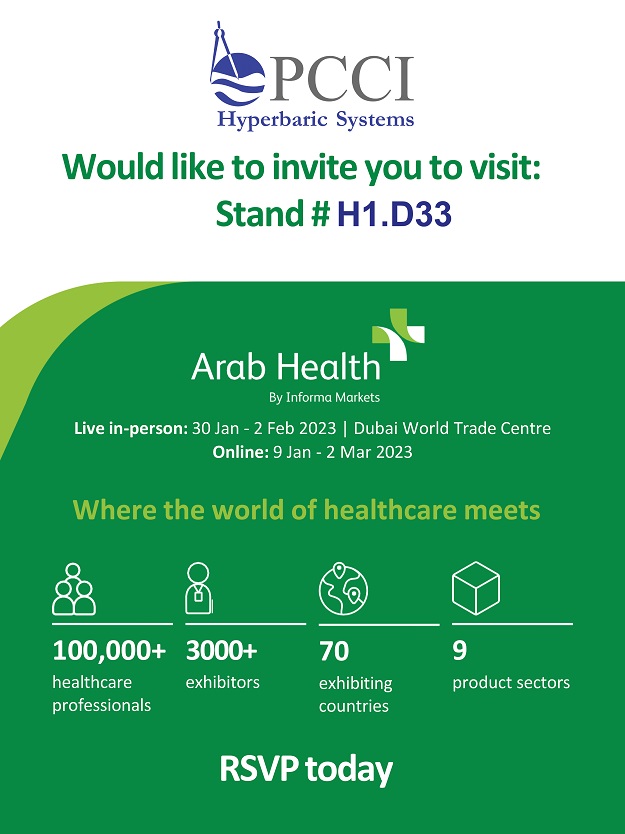 PCCI
Hyperbaric Systems

Would like to invite you to visit:
Stand # H1.D33

Arab Health
By Informa Markets

Live in-person: 30 Jan - 2 Feb 2023 | Dubai World Trade Centre
Online: 9 Jan - 2 Mar 2023

Where the world of healthcare meets

100,000+
healthcare professionals

3000+
exhibitors

70
exhibiting countries

9
product sectors

RSVP today